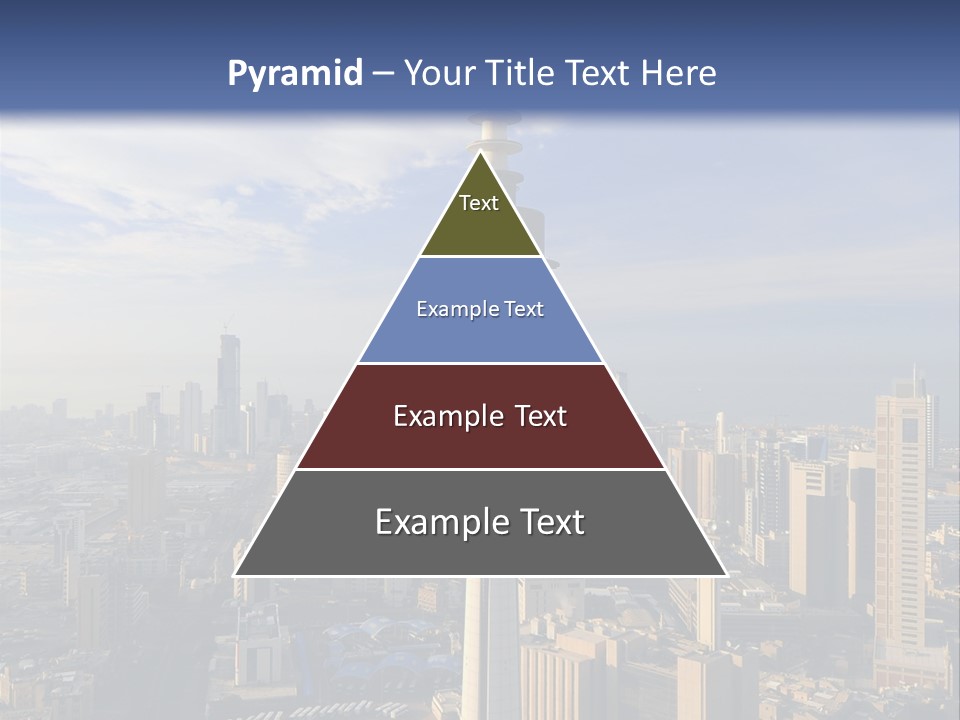 Pyramid – Your Title Text Here

Text

Example Text

Example Text

Example Text